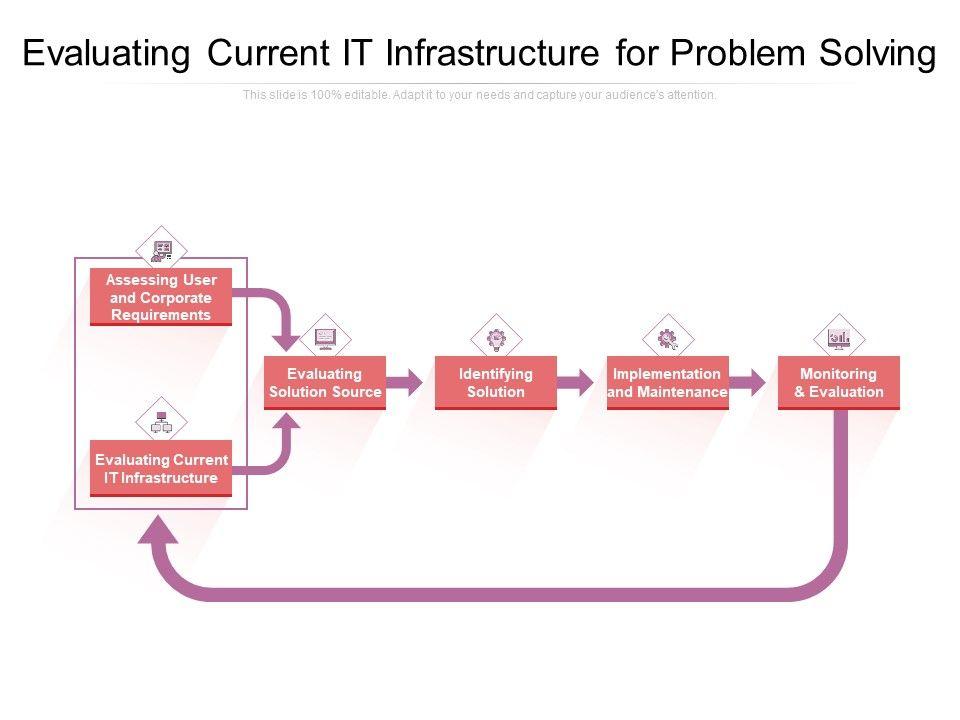 Evaluating Current IT Infrastructure for Problem Solving

This slide is 100% editable. Adapt it to your needs and capture your audience's attention.

Assessing User and Corporate Requirements

Evaluating Current IT Infrastructure

Evaluating Solution Source

Identifying Solution

Implementation and Maintenance

Monitoring & Evaluation